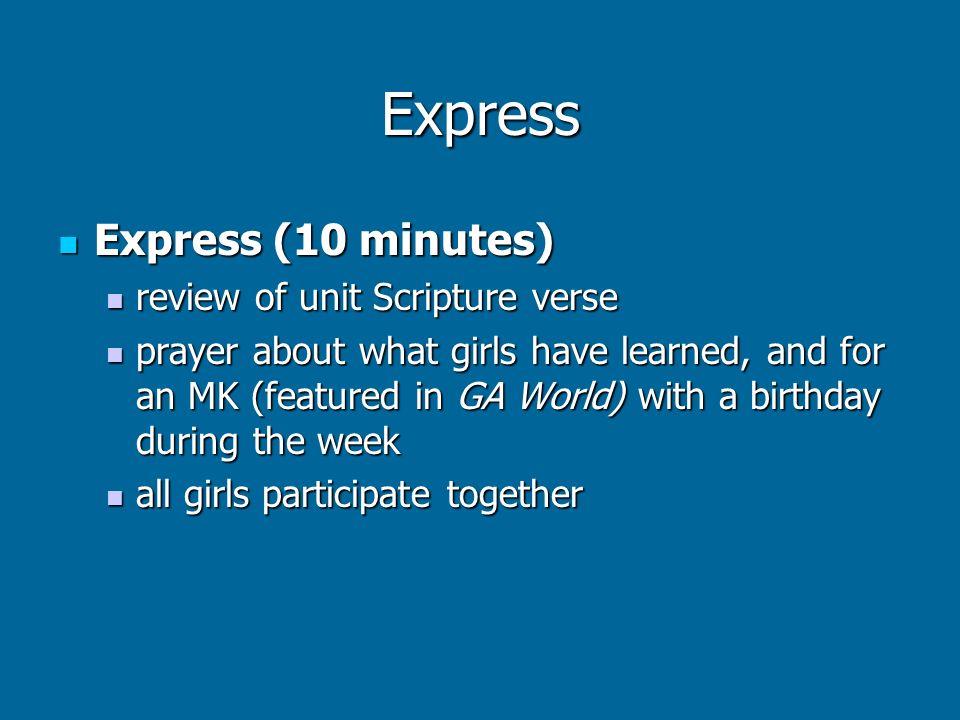 Express

Express (10 minutes)

review of unit Scripture verse

prayer about what girls have learned, and for an MK (featured in GA World) with a birthday during the week

all girls participate together